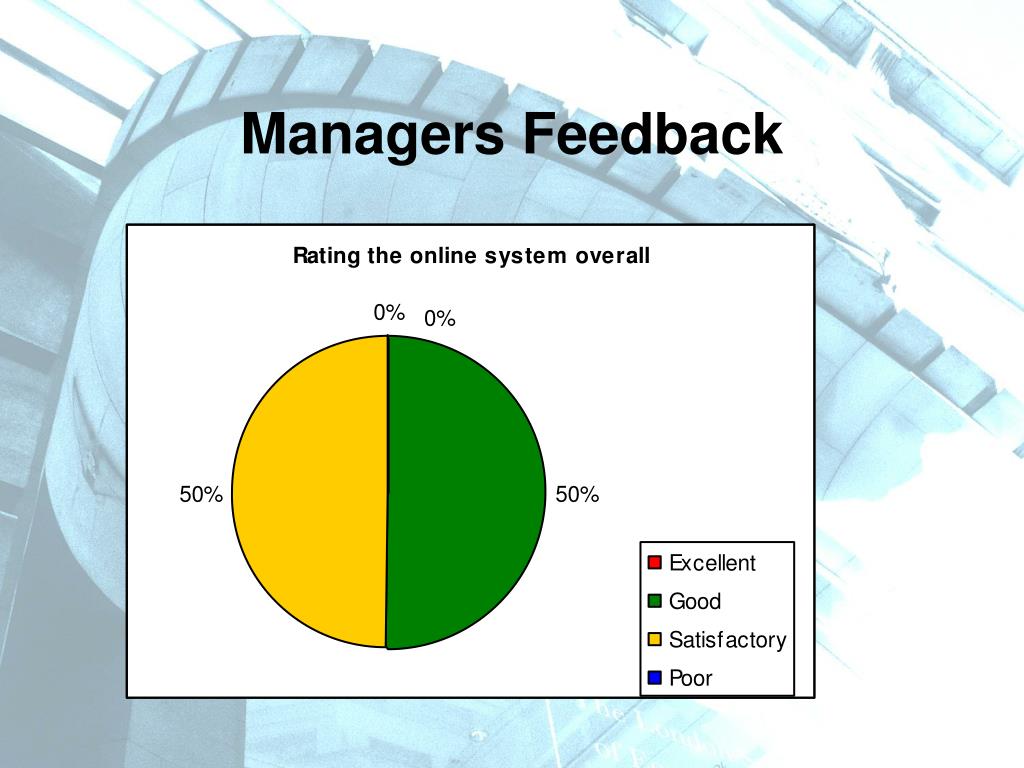 Managers Feedback

Rating the online system overall

0%
0%
50%
50%

Excellent
Good
Satisfactory
Poor